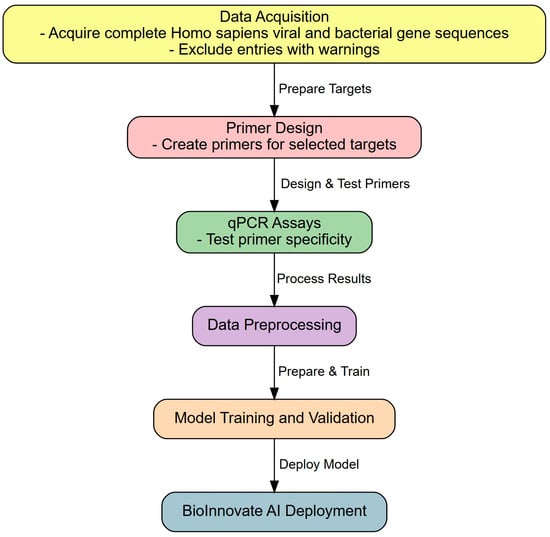 Data Acquisition
- Acquire complete Homo sapiens viral and bacterial gene sequences
- Exclude entries with warnings

Prepare Targets

Primer Design
- Create primers for selected targets

Design & Test Primers

qPCR Assays
- Test primer specificity

Process Results

Data Preprocessing

Prepare & Train

Model Training and Validation

Deploy Model

BioInnovate AI Deployment